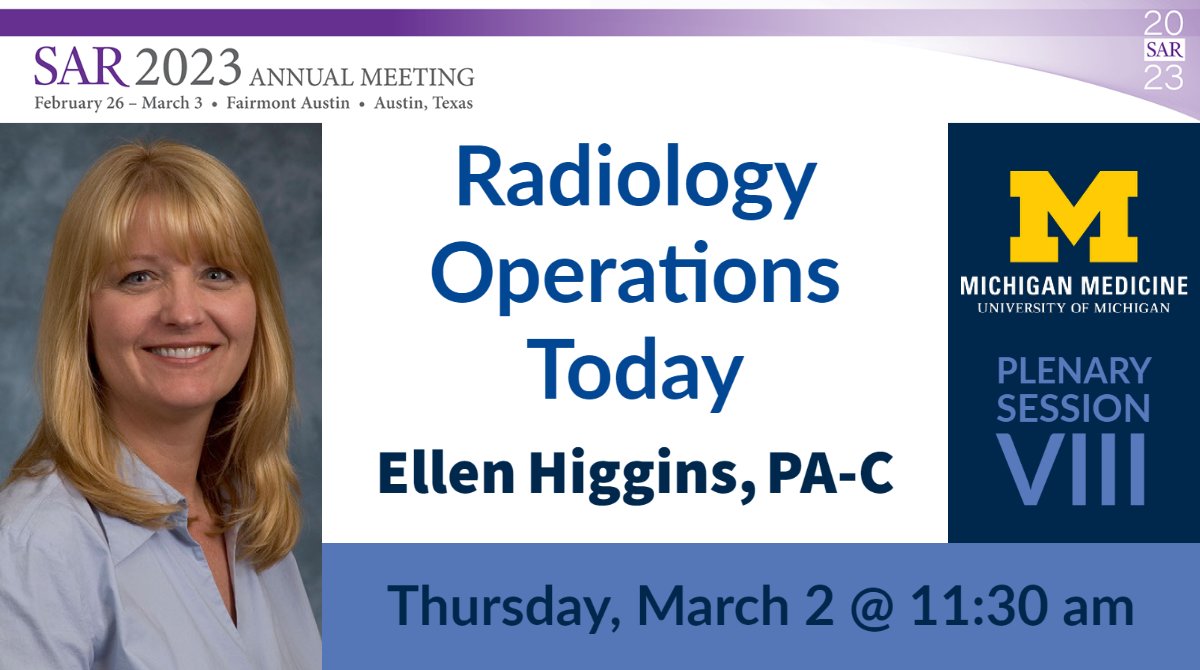 SAR 2023 ANNUAL MEETING
February 26 – March 3 • Fairmont Austin • Austin, Texas

20
SAR
23

Radiology Operations Today

Ellen Higgins, PA-C

M
MICHIGAN MEDICINE
UNIVERSITY OF MICHIGAN

PLENARY SESSION VIII

Thursday, March 2 @ 11:30 am